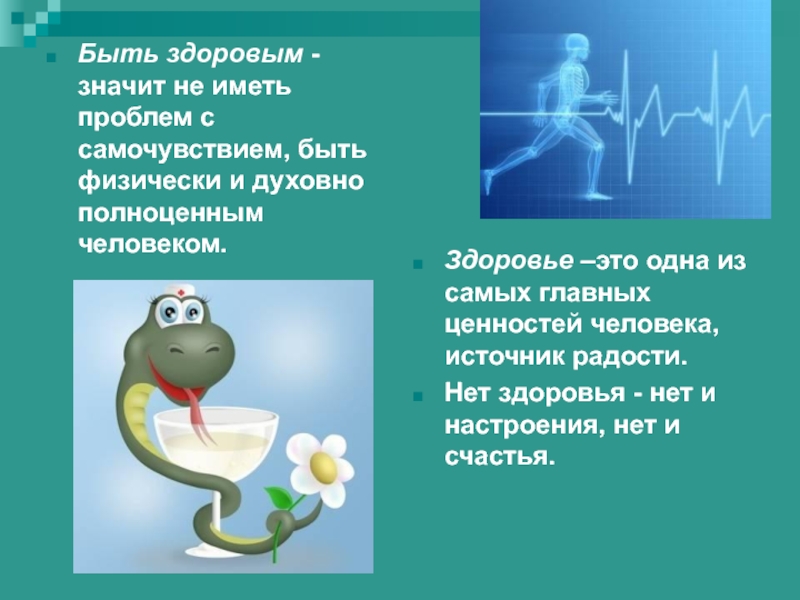 Быть здоровым - значит не иметь проблем с самочувствием, быть физически и духовно полноценным человеком.

Здоровье –это одна из самых главных ценностей человека, источник радости.

Нет здоровья - нет и настроения, нет и счастья.